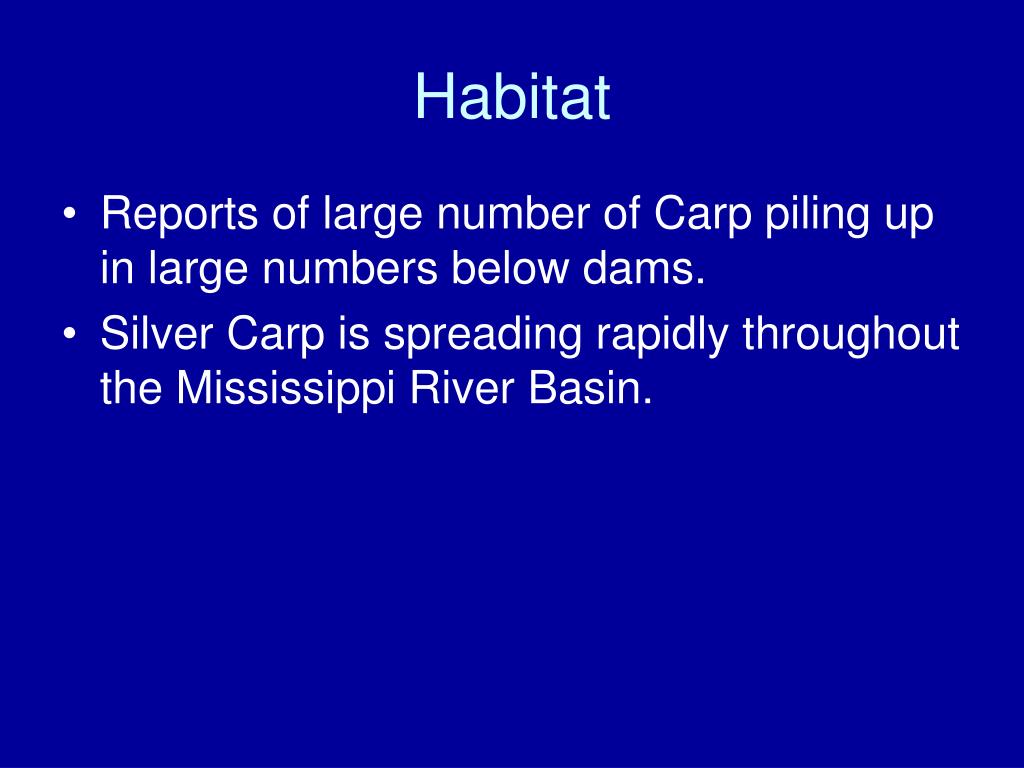 Habitat

• Reports of large number of Carp piling up in large numbers below dams.
• Silver Carp is spreading rapidly throughout the Mississippi River Basin.